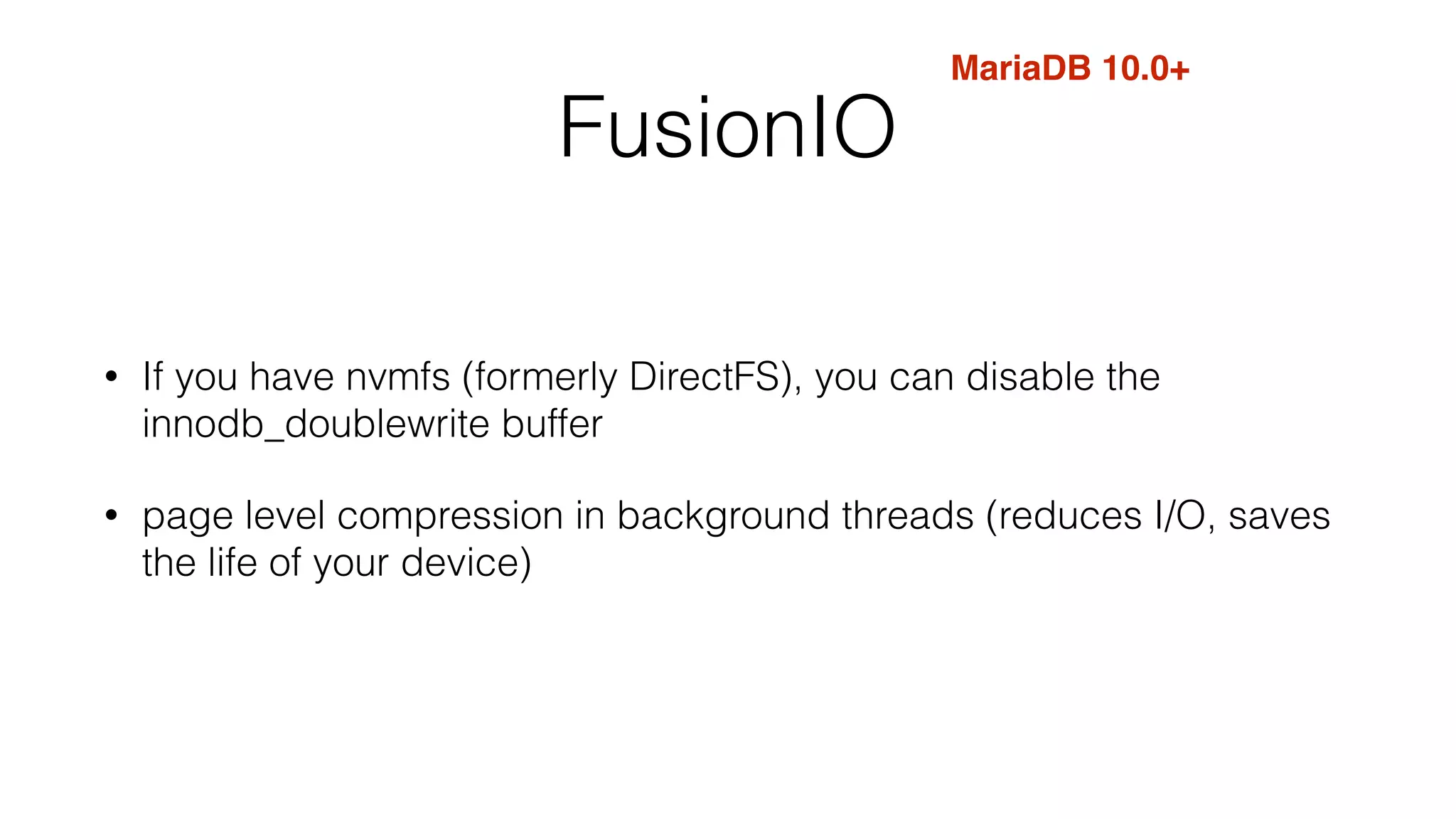 MariaDB 10.0+

FusionIO

• If you have nvmfs (formerly DirectFS), you can disable the innodb_doublewrite buffer

• page level compression in background threads (reduces I/O, saves the life of your device)